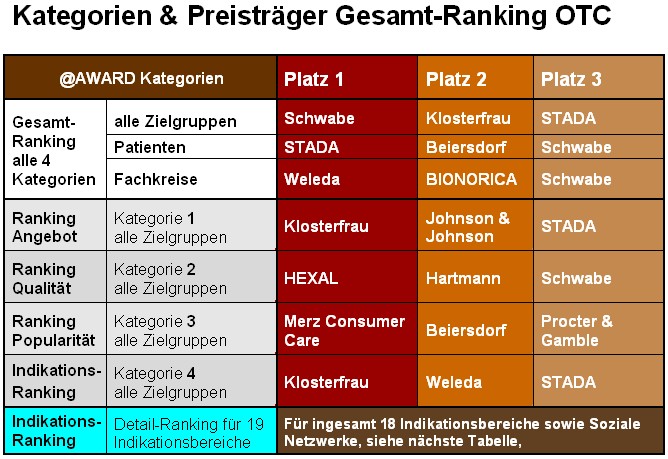 Kategorien & Preisträger Gesamt-Ranking OTC

| @AWARD Kategorien | | Platz 1 | Platz 2 | Platz 3 |
|---|---|---|---|---|
| Gesamt-Ranking alle 4 Kategorien | alle Zielgruppen | Schwabe | Klosterfrau | STADA |
| | Patienten | STADA | Beiersdorf | Schwabe |
| | Fachkreise | Weleda | BIONORICA | Schwabe |
| Ranking Angebot | Kategorie 1 alle Zielgruppen | Klosterfrau | Johnson & Johnson | STADA |
| Ranking Qualität | Kategorie 2 alle Zielgruppen | HEXAL | Hartmann | Schwabe |
| Ranking Popularität | Kategorie 3 alle Zielgruppen | Merz Consumer Care | Beiersdorf | Procter & Gamble |
| Indikations-Ranking | Kategorie 4 alle Zielgruppen | Klosterfrau | Weleda | STADA |
| Indikations-Ranking | Detail-Ranking für 19 Indikationsbereiche | Für ingesamt 18 Indikationsbereiche sowie Soziale Netzwerke, siehe nächste Tabelle, | | |